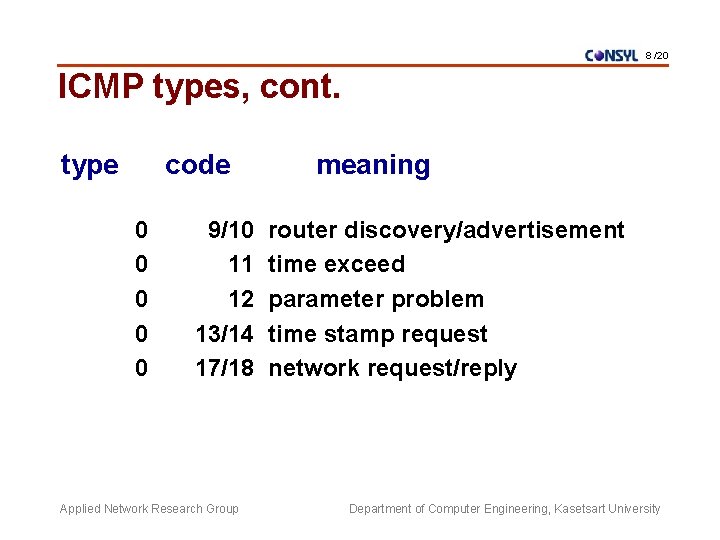 CONSYL 8/20

ICMP types, cont.

| type | code | meaning |
|---|---|---|
| 0 | 9/10 | router discovery/advertisement |
| 0 | 11 | time exceed |
| 0 | 12 | parameter problem |
| 0 | 13/14 | time stamp request |
| 0 | 17/18 | network request/reply |

Applied Network Research Group

Department of Computer Engineering, Kasetsart University